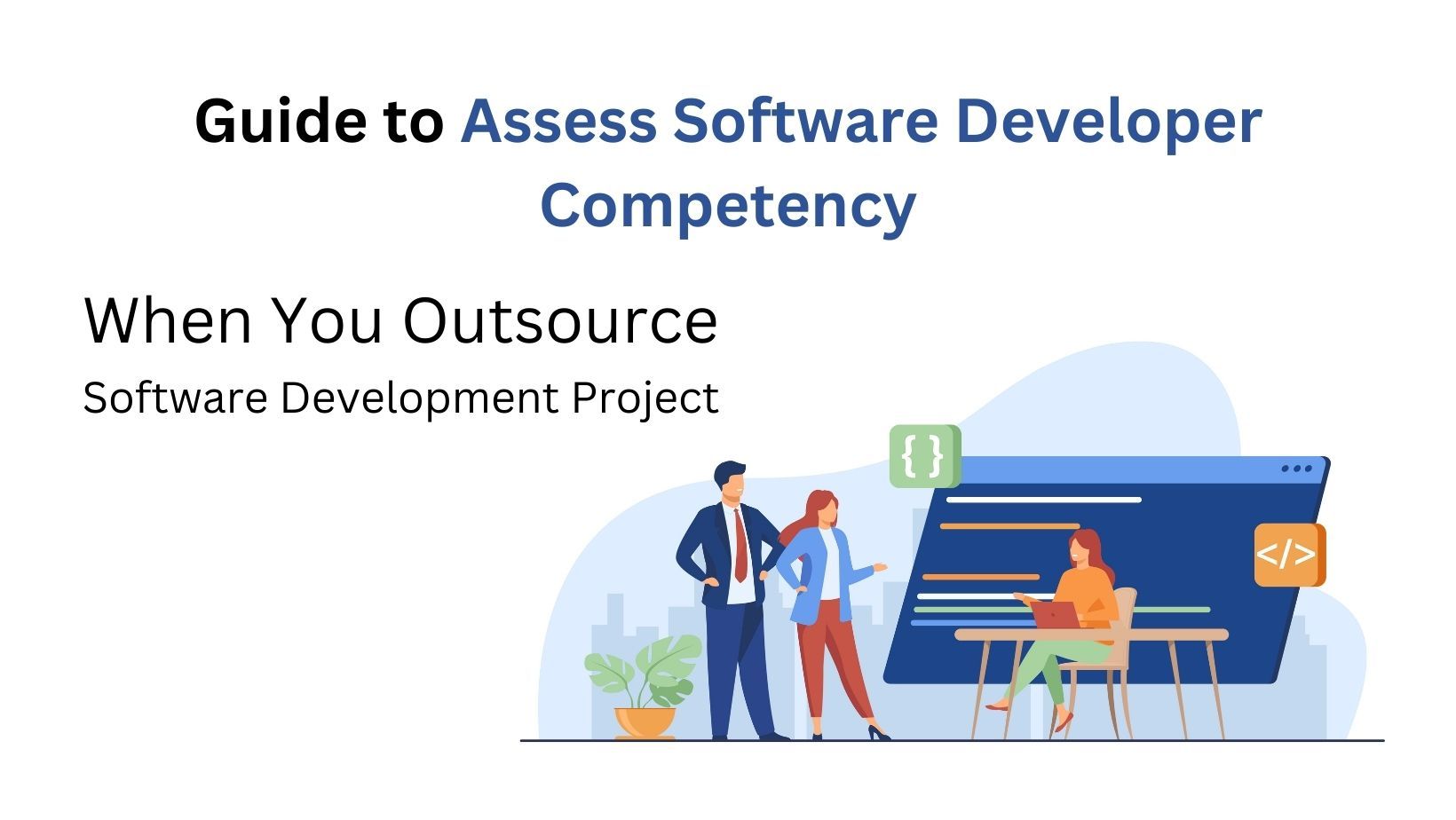 Guide to Assess Software Developer Competency

When You Outsource

Software Development Project

{ }

</>